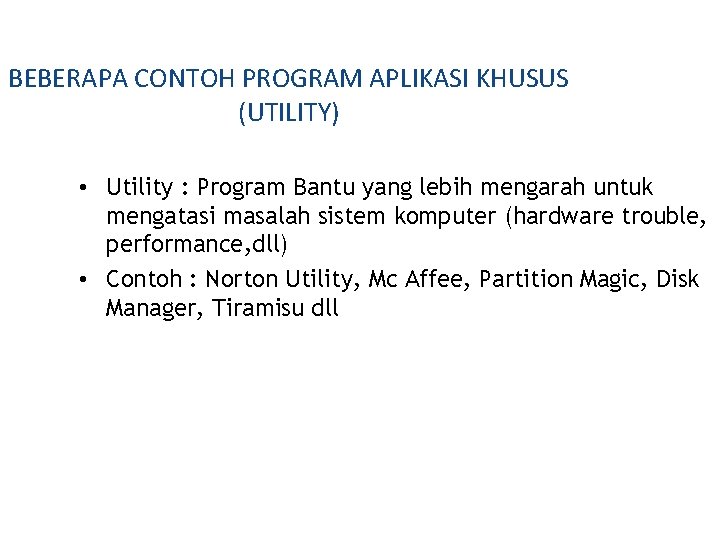 BEBERAPA CONTOH PROGRAM APLIKASI KHUSUS (UTILITY)

• Utility : Program Bantu yang lebih mengarah untuk mengatasi masalah sistem komputer (hardware trouble, performance,dll)

• Contoh : Norton Utility, Mc Affee, Partition Magic, Disk Manager, Tiramisu dll